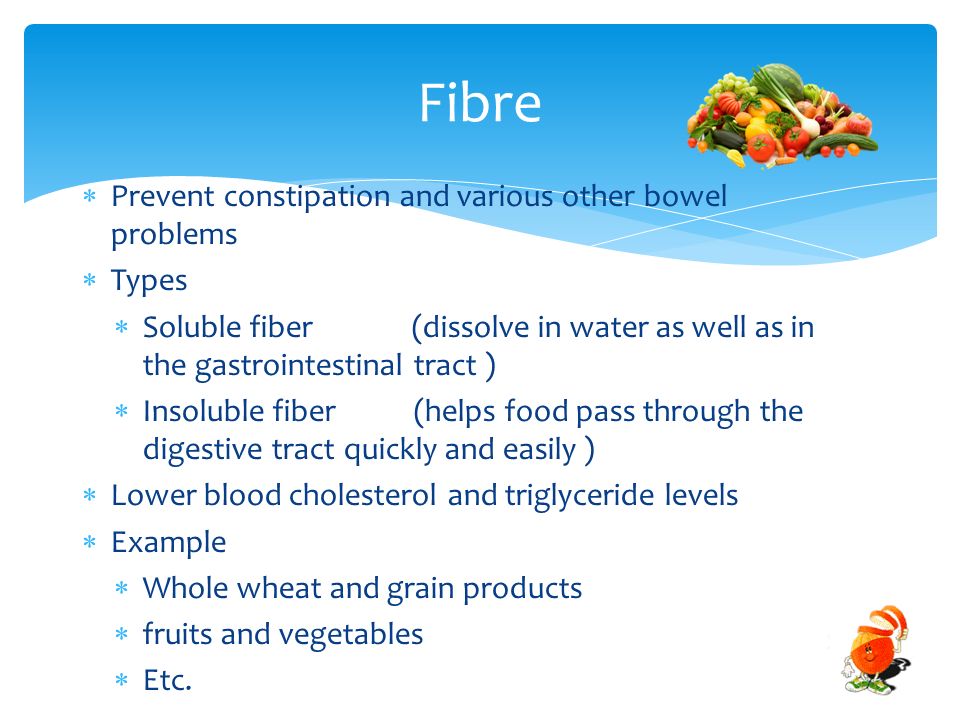 Fibre

* Prevent constipation and various other bowel problems
* Types
  * Soluble fiber (dissolve in water as well as in the gastrointestinal tract )
  * Insoluble fiber (helps food pass through the digestive tract quickly and easily )
* Lower blood cholesterol and triglyceride levels
* Example
  * Whole wheat and grain products
  * fruits and vegetables
  * Etc.